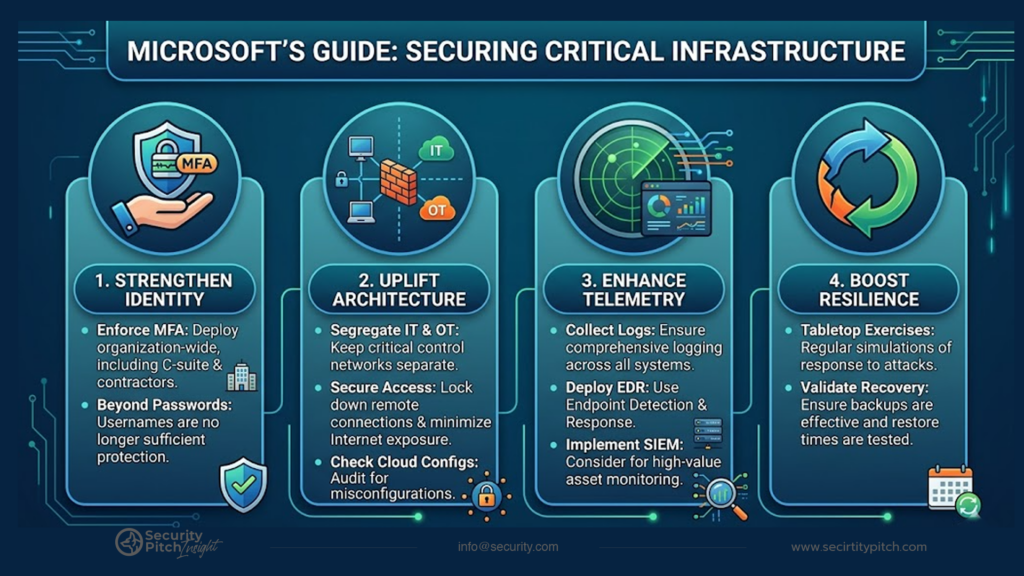 MICROSOFT'S GUIDE: SECURING CRITICAL INFRASTRUCTURE

MFA

1. STRENGTHEN IDENTITY

• Enforce MFA: Deploy organization-wide, including C-suite & contractors.

• Beyond Passwords: Usernames are no longer sufficient protection.

IT

OT

2. UPLIFT ARCHITECTURE

• Segregate IT & OT: Keep critical control networks separate.

• Secure Access: Lock down remote connections & minimize Internet exposure.

• Check Cloud Configs: Audit for misconfigurations.

3. ENHANCE TELEMETRY

• Collect Logs: Ensure comprehensive logging across all systems.

• Deploy EDR: Use Endpoint Detection & Response.

• Implement SIEM: Consider for high-value asset monitoring.

4. BOOST RESILIENCE

• Tabletop Exercises: Regular simulations of response to attacks.

• Validate Recovery: Ensure backups are effective and restore times are tested.

Security Pitch Insight

info@security.com

www.secirtitypitch.com